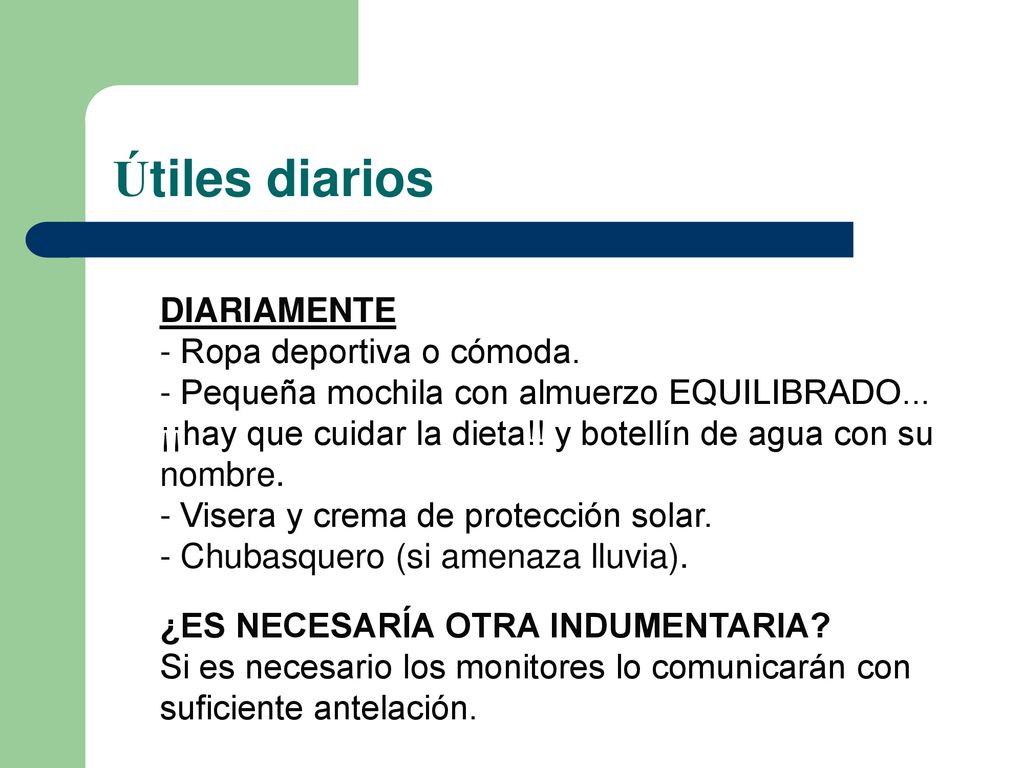 Útiles diarios

DIARIAMENTE
- Ropa deportiva o cómoda.
- Pequeña mochila con almuerzo EQUILIBRADO... ¡¡hay que cuidar la dieta!! y botellín de agua con su nombre.
- Visera y crema de protección solar.
- Chubasquero (si amenaza lluvia).

¿ES NECESARÍA OTRA INDUMENTARIA?
Si es necesario los monitores lo comunicarán con suficiente antelación.